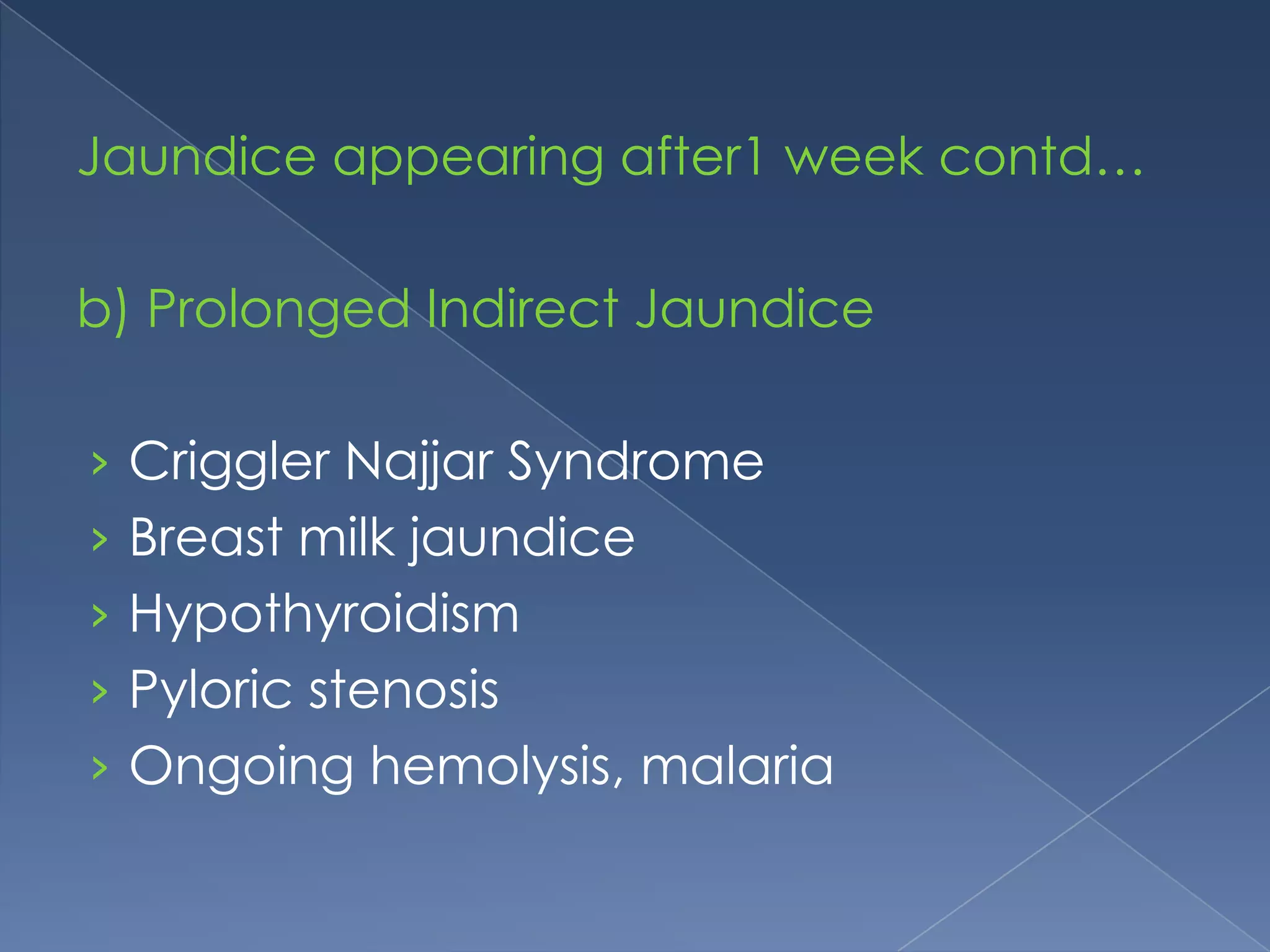 Jaundice appearing after1 week contd…

b) Prolonged Indirect Jaundice

› Criggler Najjar Syndrome
› Breast milk jaundice
› Hypothyroidism
› Pyloric stenosis
› Ongoing hemolysis, malaria